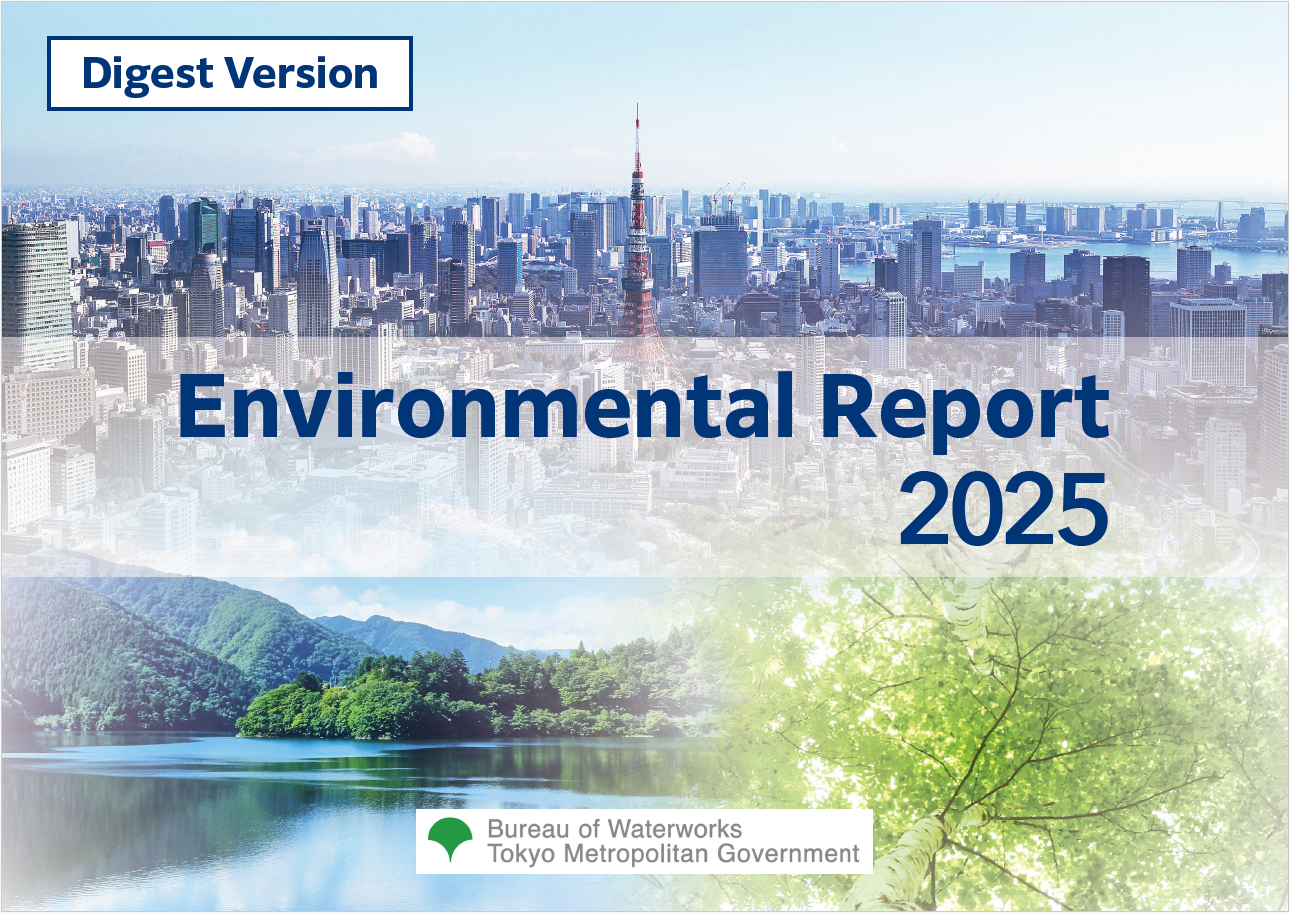 Digest Version

Environmental Report 2025

Bureau of Waterworks
Tokyo Metropolitan Government